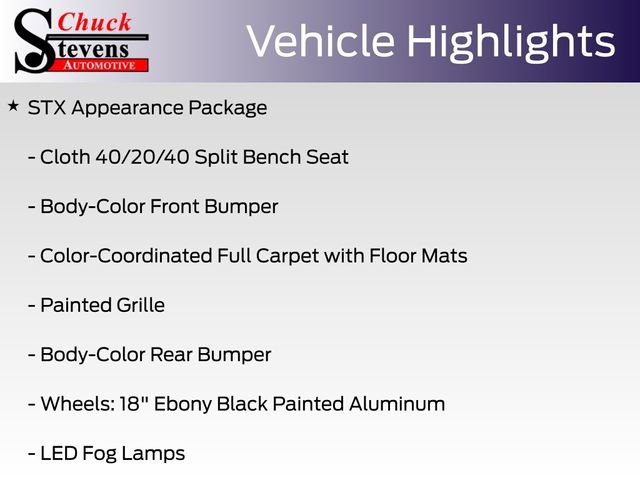 Chuck Stevens AUTOMOTIVE

Vehicle Highlights

★ STX Appearance Package

- Cloth 40/20/40 Split Bench Seat

- Body-Color Front Bumper

- Color-Coordinated Full Carpet with Floor Mats

- Painted Grille

- Body-Color Rear Bumper

- Wheels: 18" Ebony Black Painted Aluminum

- LED Fog Lamps